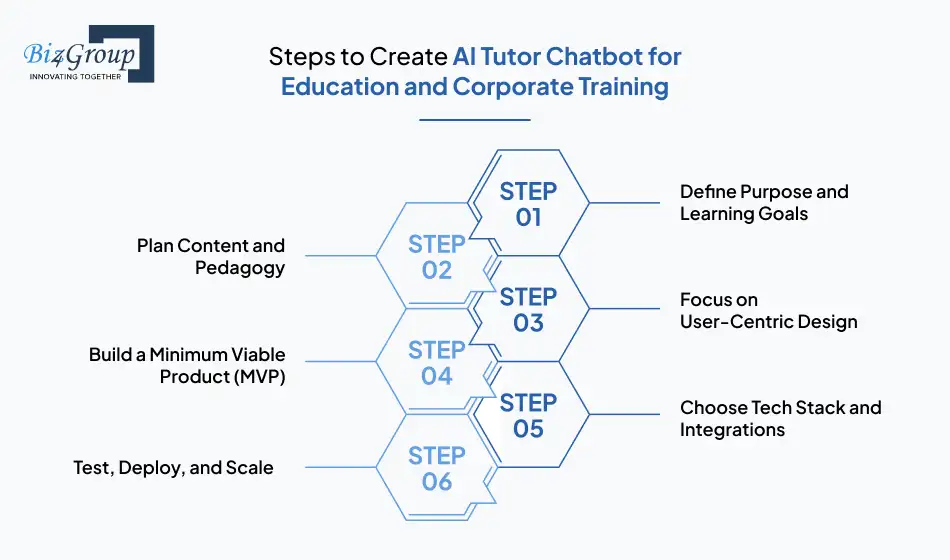 Biz4Group
INNOVATING TOGETHER

Steps to Create AI Tutor Chatbot for Education and Corporate Training

STEP 01
Define Purpose and Learning Goals

STEP 02
Plan Content and Pedagogy

STEP 03
Focus on User-Centric Design

STEP 04
Build a Minimum Viable Product (MVP)

STEP 05
Choose Tech Stack and Integrations

STEP 06
Test, Deploy, and Scale